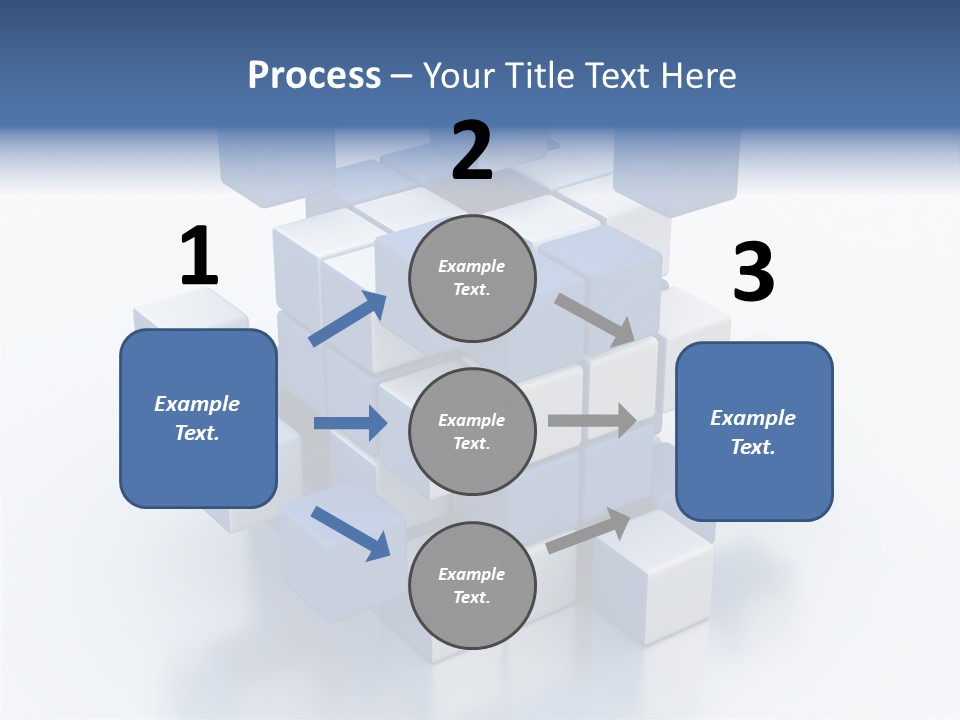 Process – Your Title Text Here

1

Example Text.

2

Example Text.

Example Text.

Example Text.

3

Example Text.